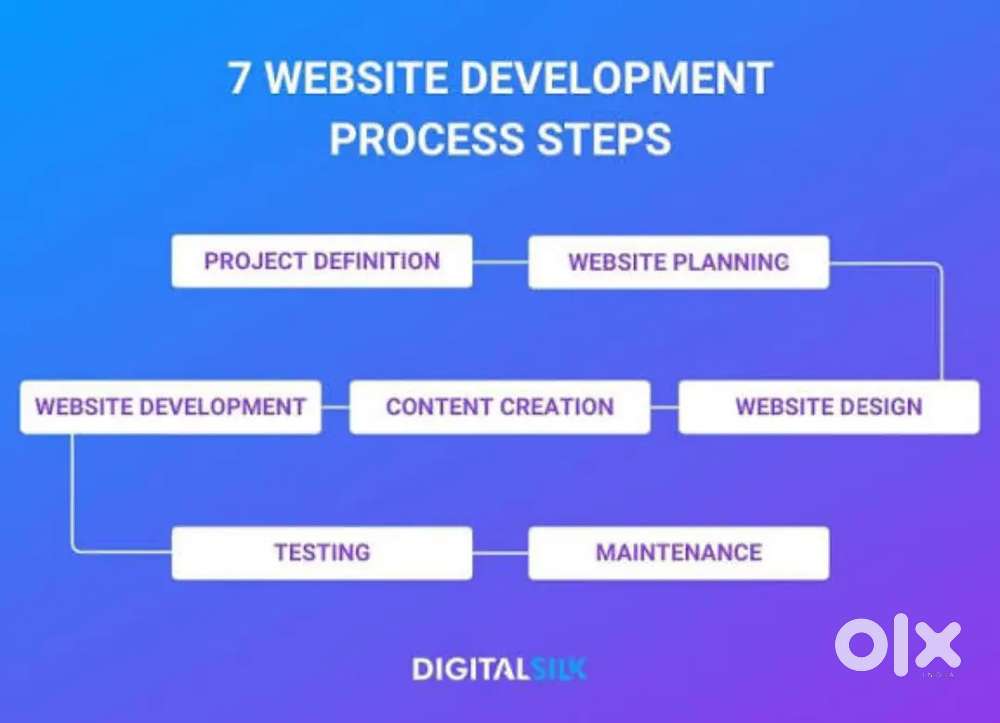 7 WEBSITE DEVELOPMENT PROCESS STEPS

PROJECT DEFINITION

WEBSITE PLANNING

WEBSITE DEVELOPMENT

CONTENT CREATION

WEBSITE DESIGN

TESTING

MAINTENANCE

DIGITALSILK

OLX
INDIA